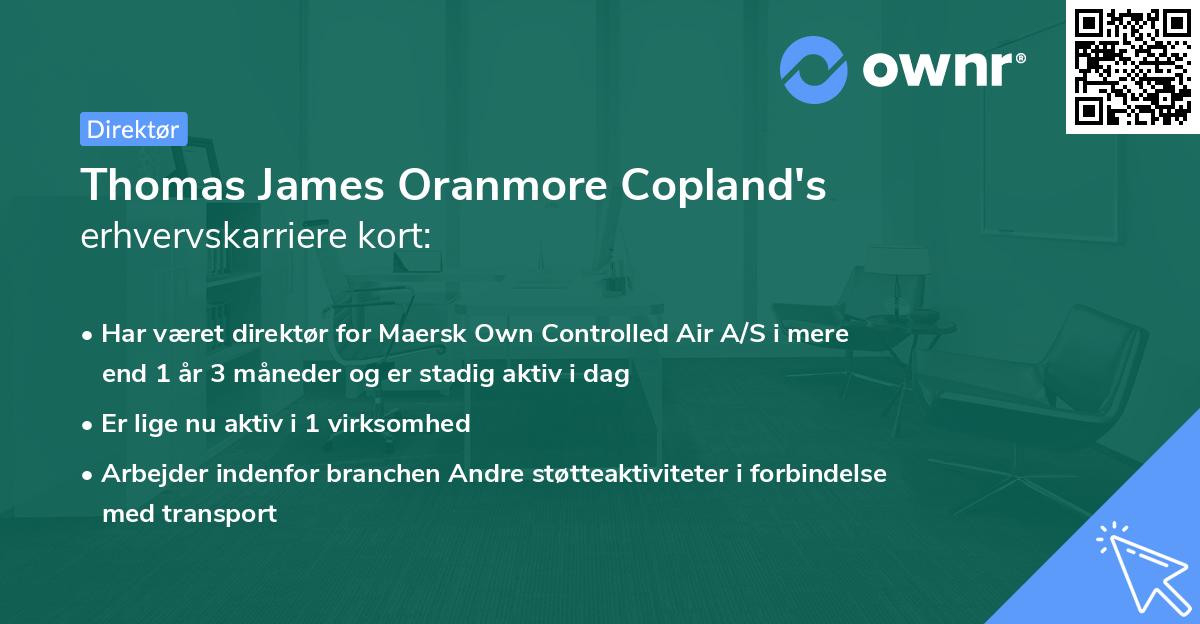 ownr®

Direktør

Thomas James Oranmore Copland's erhvervskarriere kort:

• Har været direktør for Maersk Own Controlled Air A/S i mere end 1 år 3 måneder og er stadig aktiv i dag

• Er lige nu aktiv i 1 virksomhed

• Arbejder indenfor branchen Andre støtteaktiviteter i forbindelse med transport